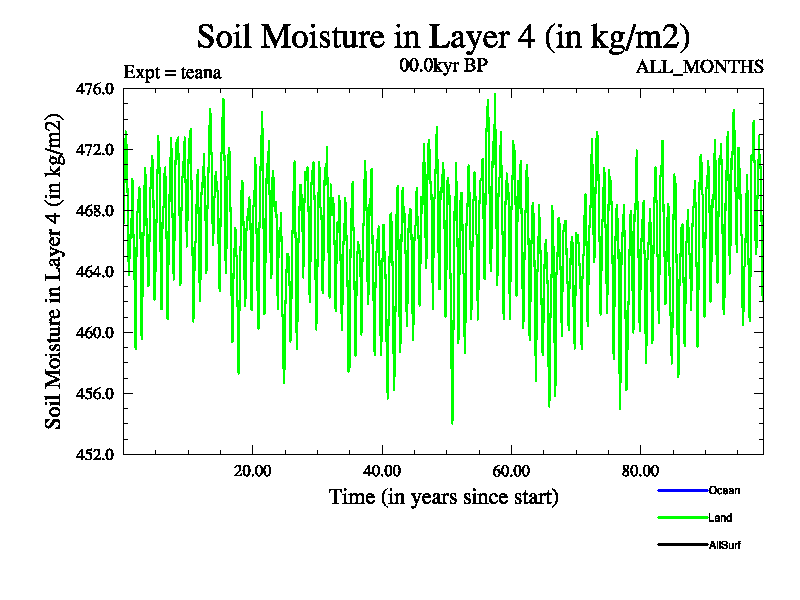 Soil Moisture in Layer 4 (in kg/m2)

Expt = teana

00.0kyr BP

ALL_MONTHS

Soil Moisture in Layer 4 (in kg/m2)

476.0
472.0
468.0
464.0
460.0
456.0
452.0

20.00
40.00
60.00
80.00

Time (in years since start)

Ocean
Land
AllSurf